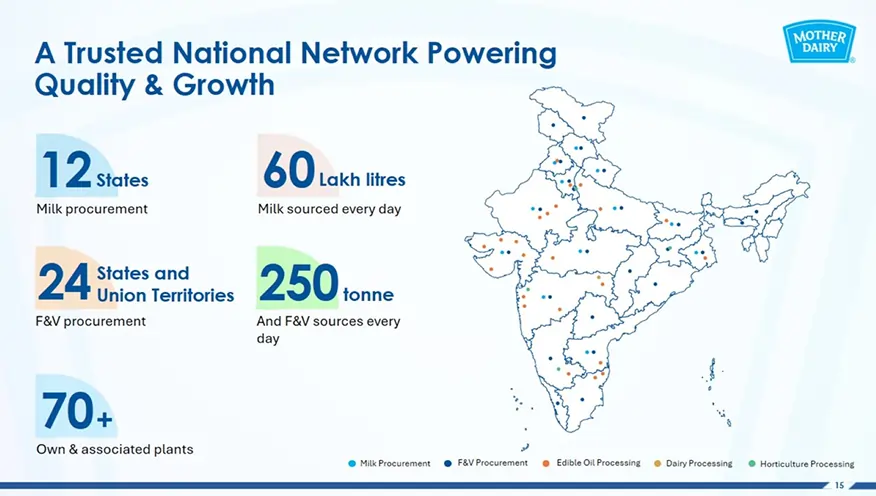 A Trusted National Network Powering Quality & Growth

MOTHER DAIRY

12 States
Milk procurement

60 Lakh litres
Milk sourced every day

24 States and Union Territories
F&V procurement

250 tonne
And F&V sources every day

70+
Own & associated plants

Milk Procurement
F&V Procurement
Edible Oil Processing
Dairy Processing
Horticulture Processing

15